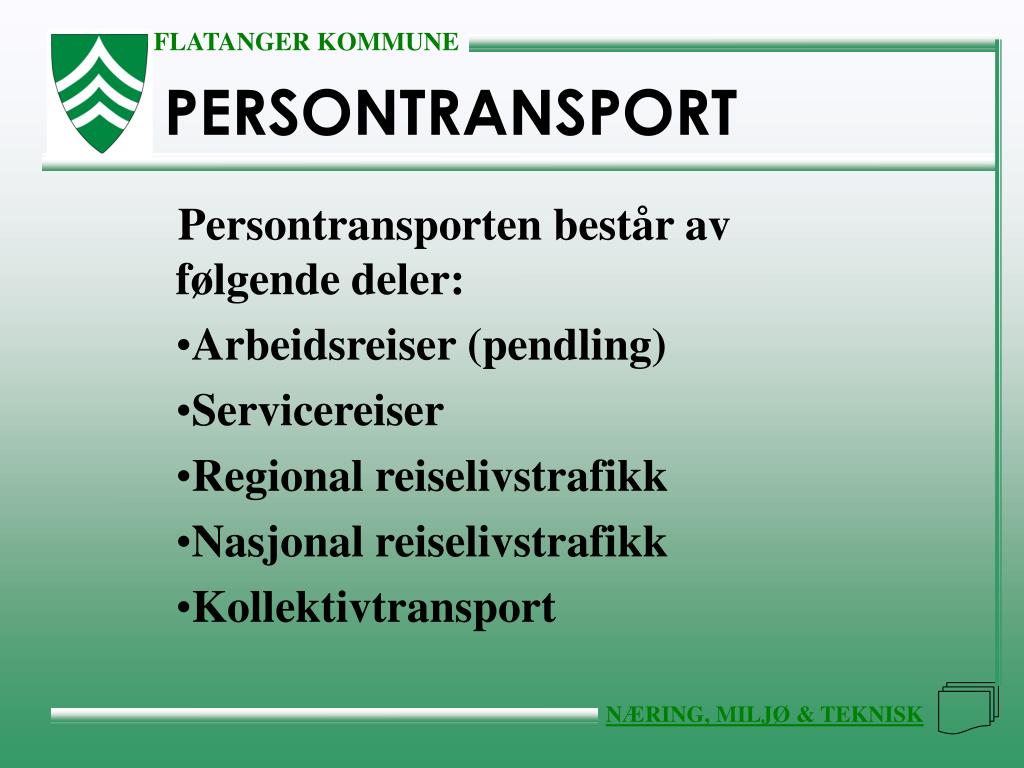 FLATANGER KOMMUNE

PERSONTRANSPORT

Persontransporten består av følgende deler:

•Arbeidsreiser (pendling)

•Servicereiser

•Regional reiselivstrafikk

•Nasjonal reiselivstrafikk

•Kollektivtransport

NÆRING, MILJØ & TEKNISK